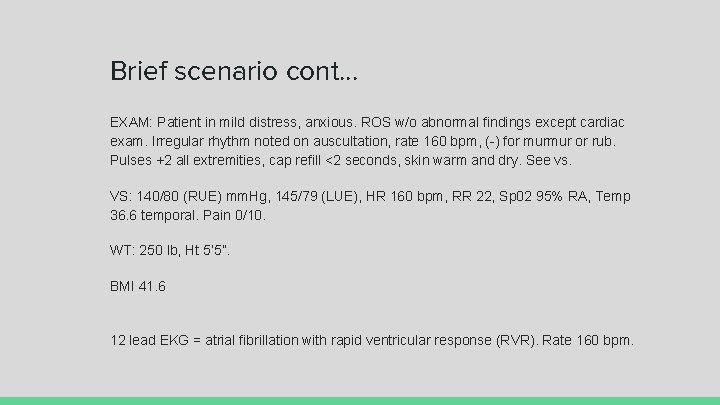 Brief scenario cont...

EXAM: Patient in mild distress, anxious. ROS w/o abnormal findings except cardiac exam. Irregular rhythm noted on auscultation, rate 160 bpm, (-) for murmur or rub. Pulses +2 all extremities, cap refill <2 seconds, skin warm and dry. See vs.

VS: 140/80 (RUE) mmHg, 145/79 (LUE), HR 160 bpm, RR 22, Sp02 95% RA, Temp 36.6 temporal. Pain 0/10.

WT: 250 lb, Ht 5'5".

BMI 41.6

12 lead EKG = atrial fibrillation with rapid ventricular response (RVR). Rate 160 bpm.